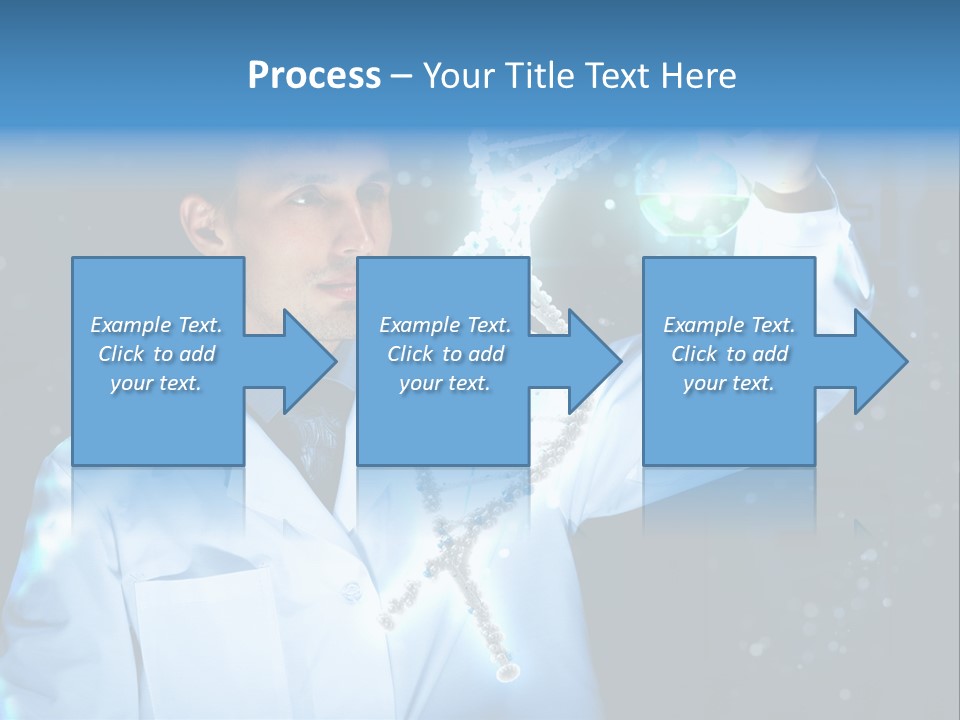 Process – Your Title Text Here

Example Text. Click to add your text.

Example Text. Click to add your text.

Example Text. Click to add your text.